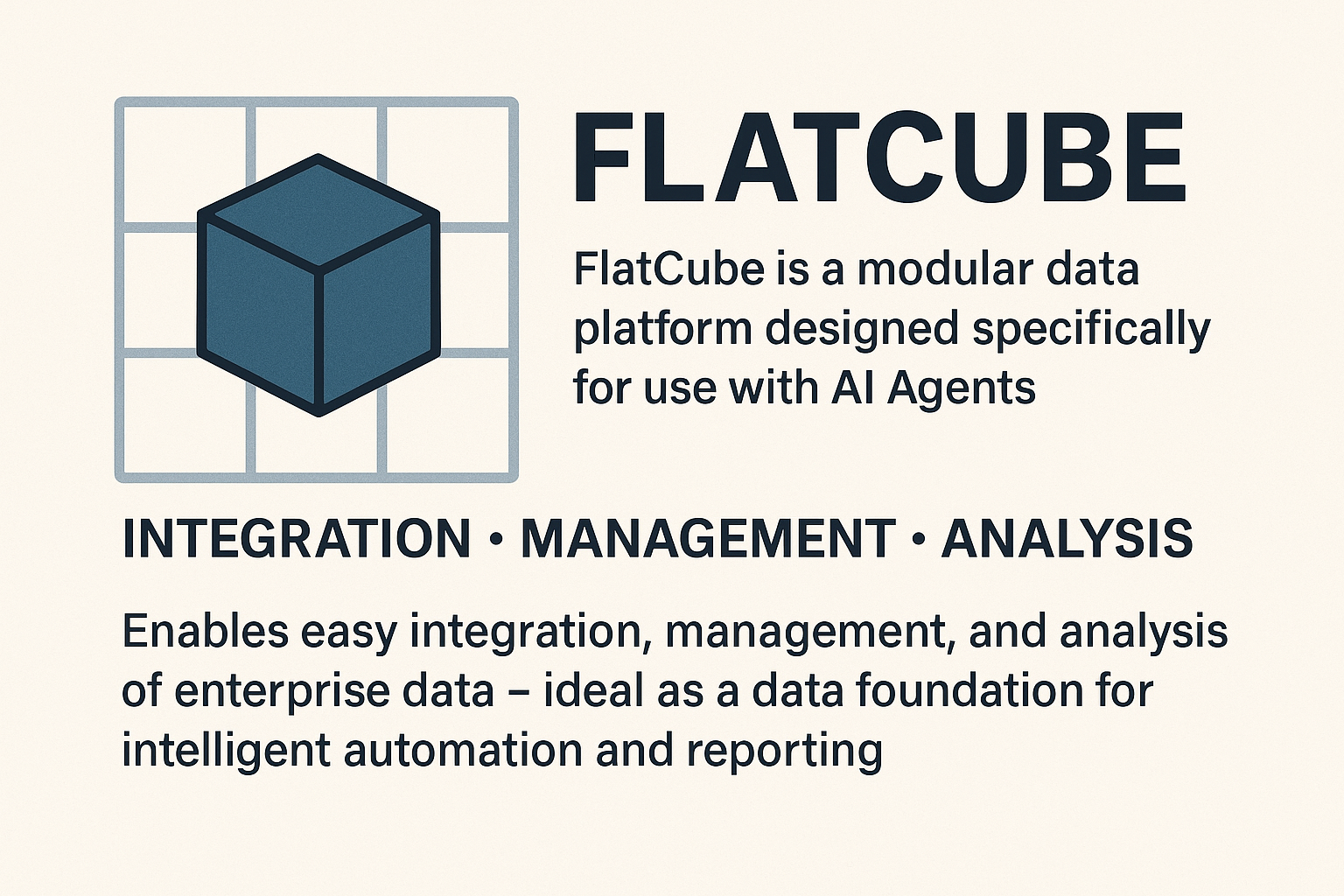 FLATCUBE

FlatCube is a modular data platform designed specifically for use with AI Agents

INTEGRATION • MANAGEMENT • ANALYSIS

Enables easy integration, management, and analysis of enterprise data – ideal as a data foundation for intelligent automation and reporting